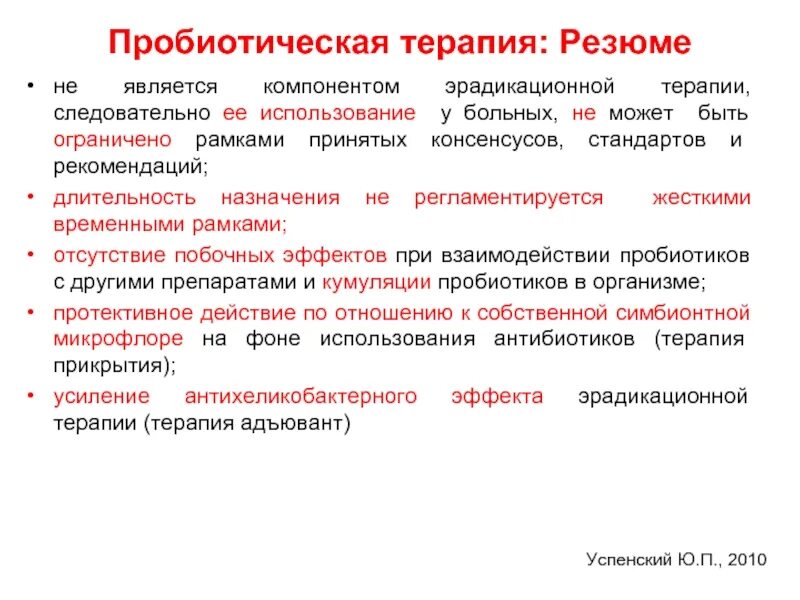 Пробиотическая терапия: Резюме

• не является компонентом эрадикационной терапии, следовательно ее использование у больных, не может быть ограничено рамками принятых консенсусов, стандартов и рекомендаций;
• длительность назначения не регламентируется жесткими временными рамками;
• отсутствие побочных эффектов при взаимодействии пробиотиков с другими препаратами и кумуляции пробиотиков в организме;
• протективное действие по отношению к собственной симбионтной микрофлоре на фоне использования антибиотиков (терапия прикрытия);
• усиление антихеликобактерного эффекта эрадикационной терапии (терапия адъювант)

Успенский Ю.П., 2010